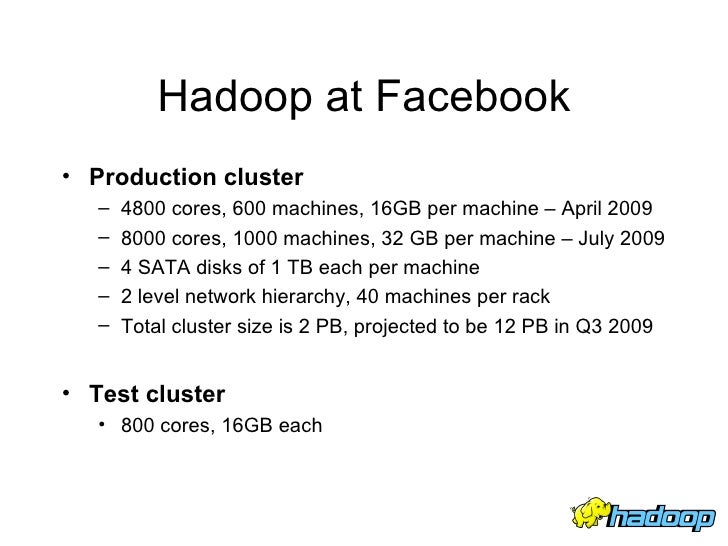 Hadoop at Facebook

• Production cluster
– 4800 cores, 600 machines, 16GB per machine – April 2009
– 8000 cores, 1000 machines, 32 GB per machine – July 2009
– 4 SATA disks of 1 TB each per machine
– 2 level network hierarchy, 40 machines per rack
– Total cluster size is 2 PB, projected to be 12 PB in Q3 2009

• Test cluster
• 800 cores, 16GB each

hadoop